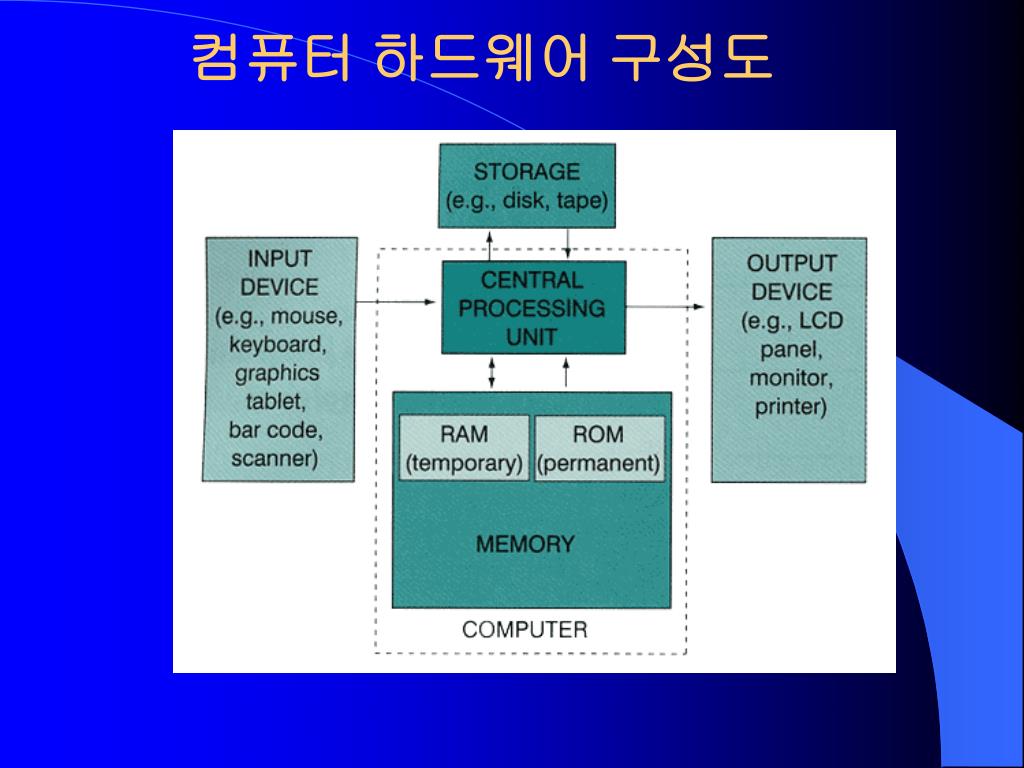 컴퓨터 하드웨어 구성도

STORAGE
(e.g., disk, tape)

INPUT DEVICE (e.g., mouse, keyboard, graphics tablet, bar code, scanner)

CENTRAL PROCESSING UNIT

OUTPUT DEVICE (e.g., LCD panel, monitor, printer)

RAM (temporary)

ROM (permanent)

MEMORY

COMPUTER